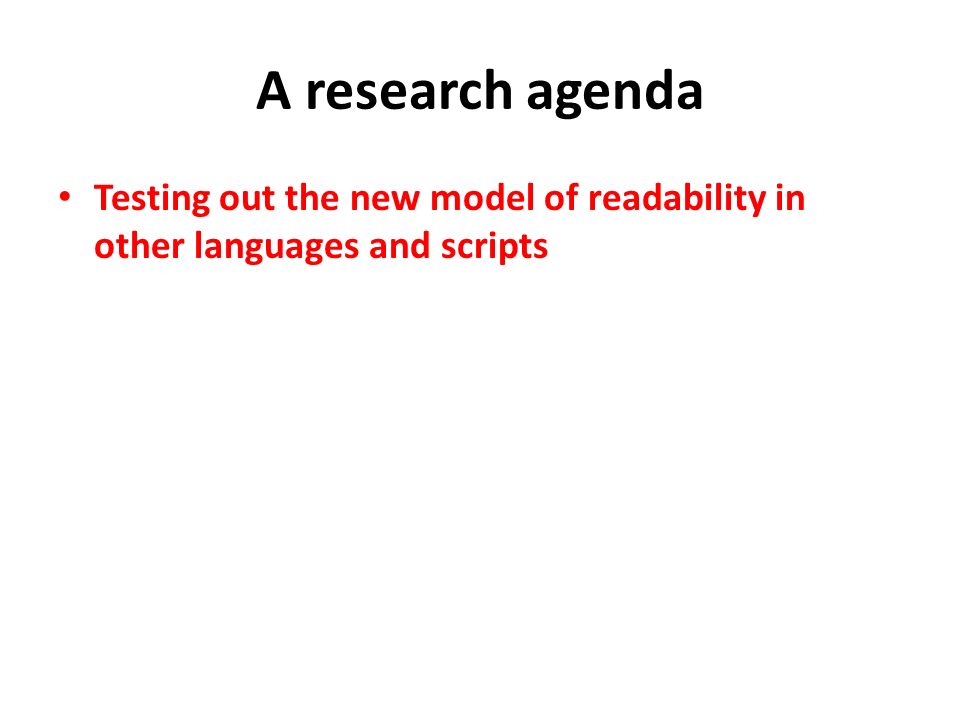 A research agenda

• Testing out the new model of readability in other languages and scripts